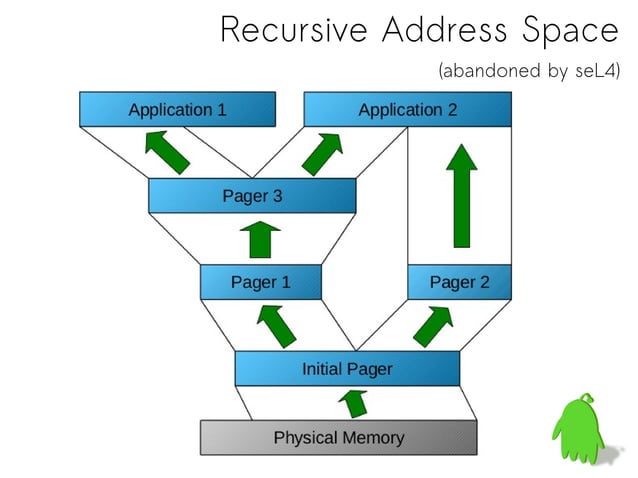 Recursive Address Space

(abandoned by seL4)

Application 1

Application 2

Pager 3

Pager 1

Pager 2

Initial Pager

Physical Memory